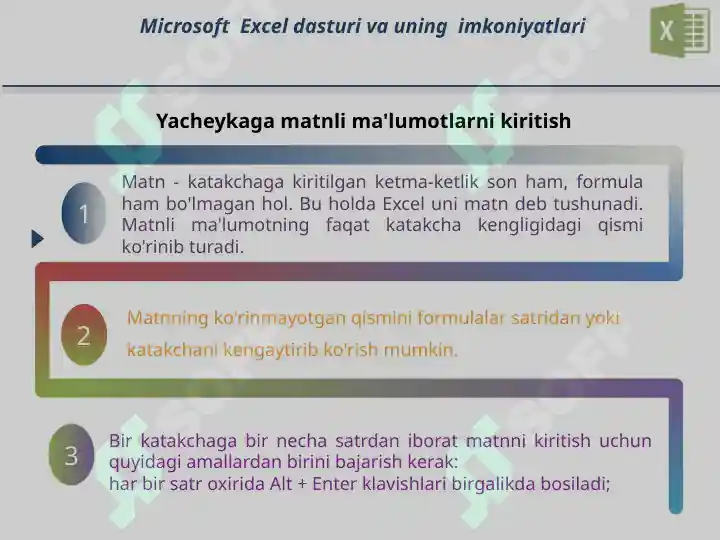 Microsoft Excel dasturi va uning imkoniyatlari

X

Yacheykaga matnli ma'lumotlarni kiritish

1

Matn - katakchaga kiritilgan ketma-ketlik son ham, formula ham bo'lmagan hol. Bu holda Excel uni matn deb tushunadi. Matnli ma'lumotning faqat katakcha kengligidagi qismi ko'rinib turadi.

2

Matnning ko'rinmayotgan qismini formulalar satridan yoki katakchani kengaytirib ko'rish mumkin.

3

Bir katakchaga bir necha satrdan iborat matnni kiritish uchun quyidagi amallardan birini bajarish kerak:
har bir satr oxirida Alt + Enter klavishlari birgalikda bosiladi;